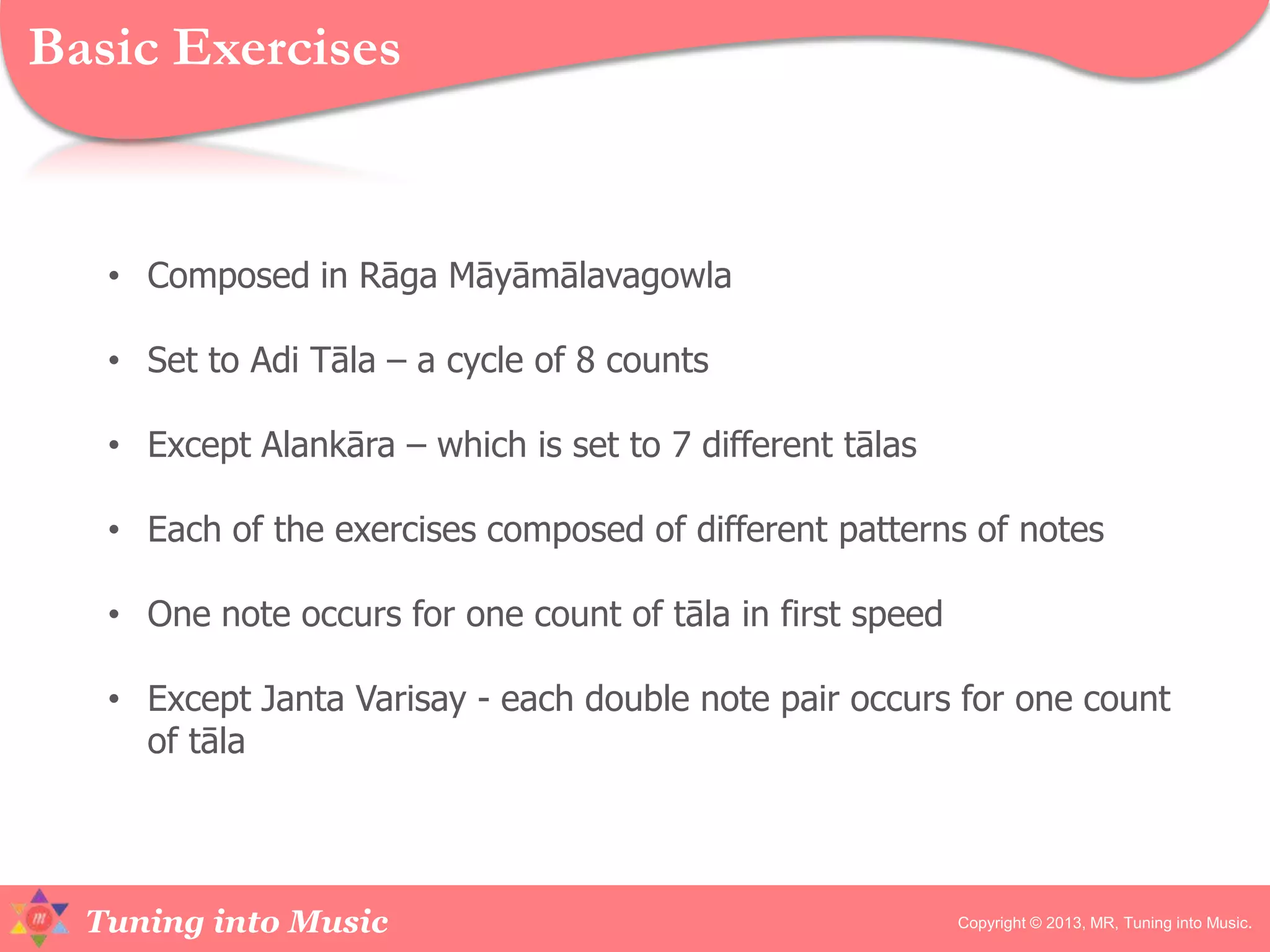 Basic Exercises

• Composed in Rāga Māyāmālavagowla

• Set to Adi Tāla – a cycle of 8 counts

• Except Alankāra – which is set to 7 different tālas

• Each of the exercises composed of different patterns of notes

• One note occurs for one count of tāla in first speed

• Except Janta Varisay - each double note pair occurs for one count of tāla

m

Tuning into Music

Copyright © 2013, MR, Tuning into Music.